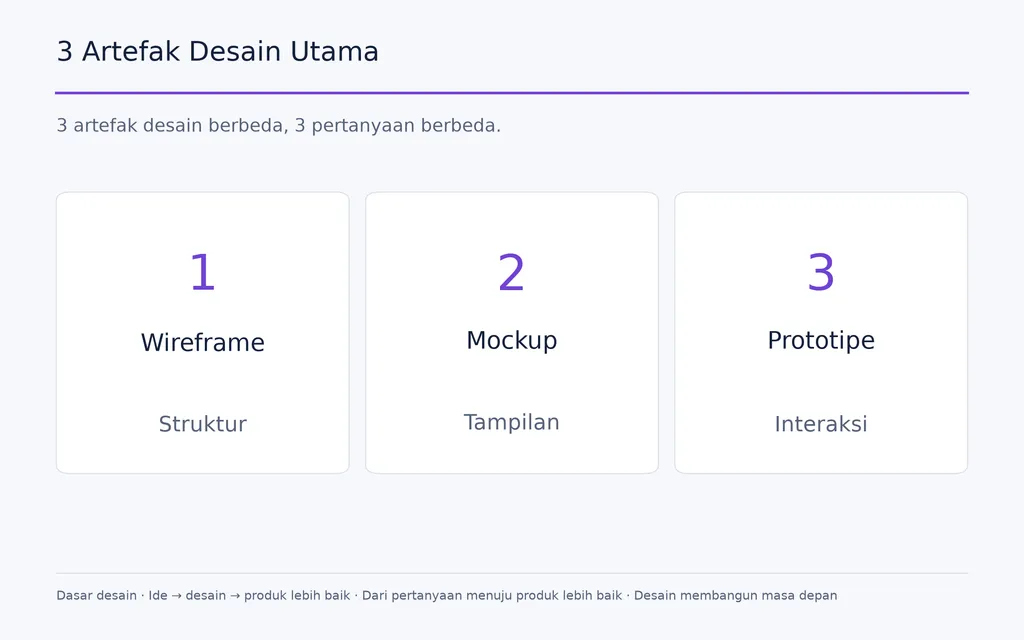 3 Artefak Desain Utama

3 artefak desain berbeda, 3 pertanyaan berbeda.

1

Wireframe

Struktur

2

Mockup

Tampilan

3

Prototipe

Interaksi

Dasar desain · Ide → desain → produk lebih baik · Dari pertanyaan menuju produk lebih baik · Desain membangun masa depan